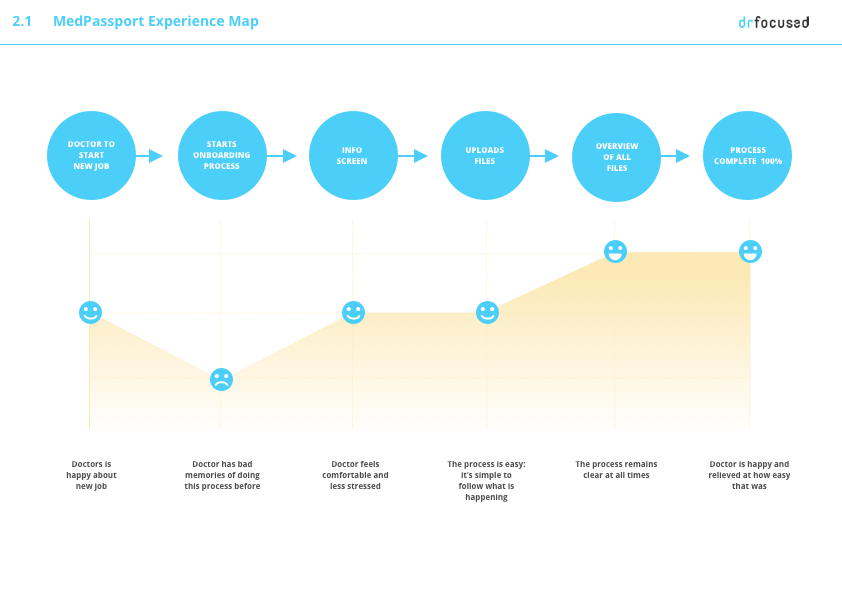 2.1 MedPassport Experience Map

drfocused

DOCTOR TO START NEW JOB

STARTS ONBOARDING PROCESS

INFO SCREEN

UPLOADS FILES

OVERVIEW OF ALL FILES

PROCESS COMPLETE 100%

Doctors is happy about new job

Doctor has bad memories of doing this process before

Doctor feels comfortable and less stressed

The process is easy: it's simple to follow what is happening

The process remains clear at all times

Doctor is happy and relieved at how easy that was